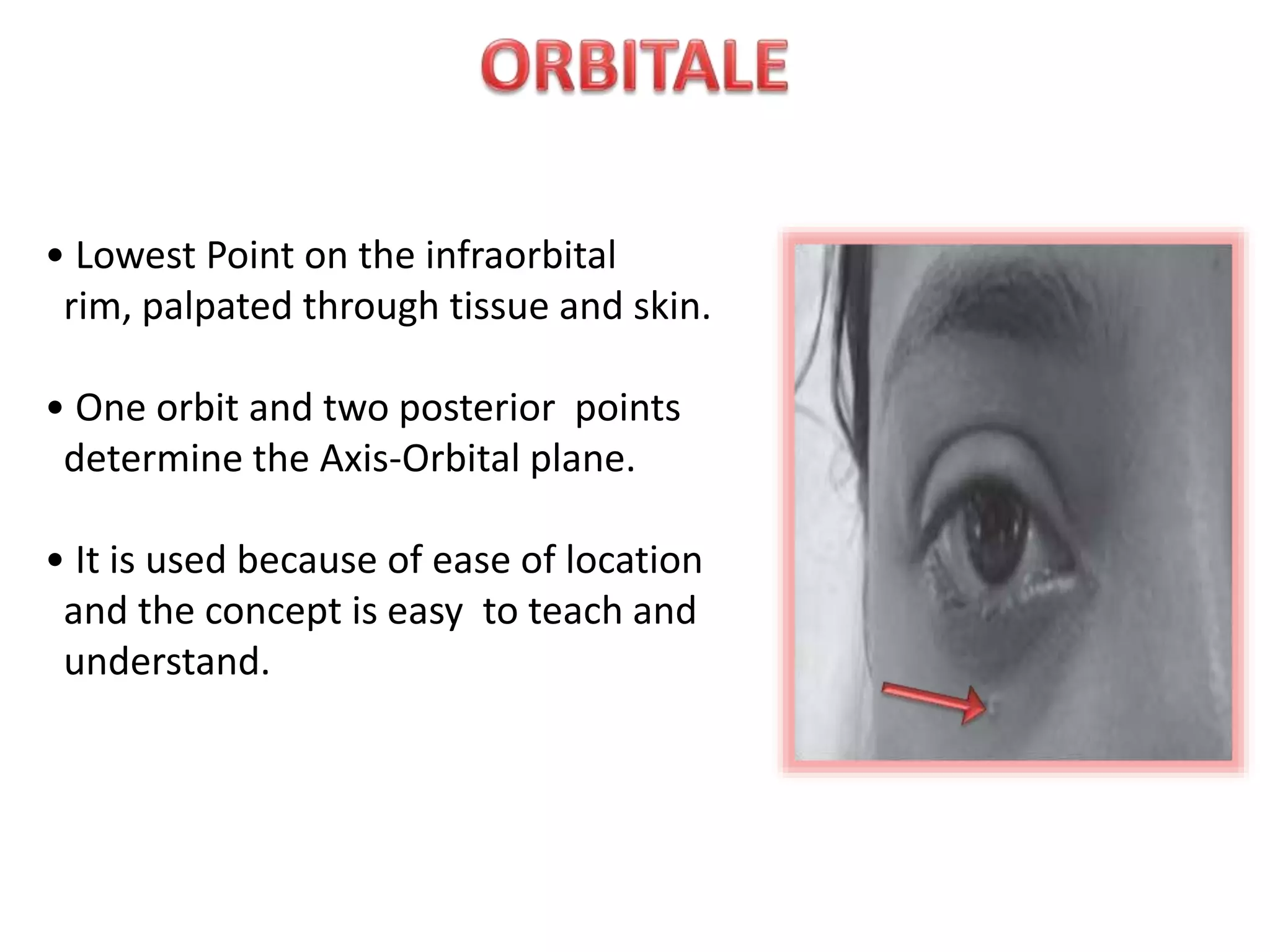 ORBITALE

• Lowest Point on the infraorbital rim, palpated through tissue and skin.

• One orbit and two posterior points determine the Axis-Orbital plane.

• It is used because of ease of location and the concept is easy to teach and understand.